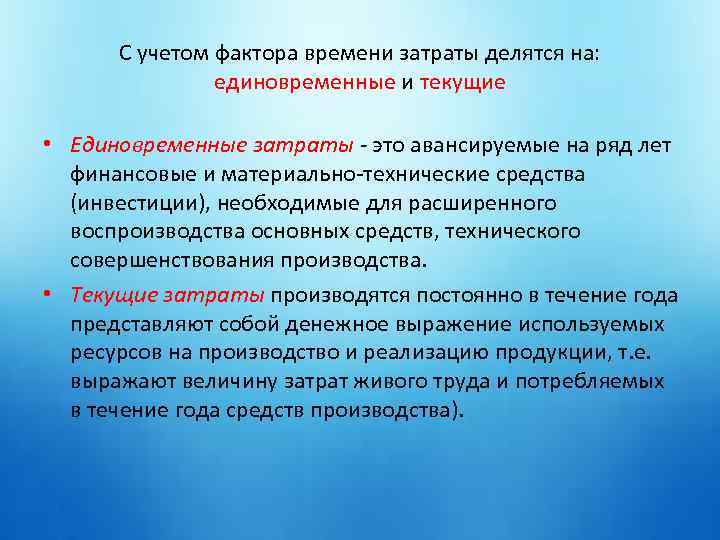 С учетом фактора времени затраты делятся на: единовременные и текущие

• Единовременные затраты - это авансируемые на ряд лет финансовые и материально-технические средства (инвестиции), необходимые для расширенного воспроизводства основных средств, технического совершенствования производства.

• Текущие затраты производятся постоянно в течение года представляют собой денежное выражение используемых ресурсов на производство и реализацию продукции, т.е. выражают величину затрат живого труда и потребляемых в течение года средств производства).